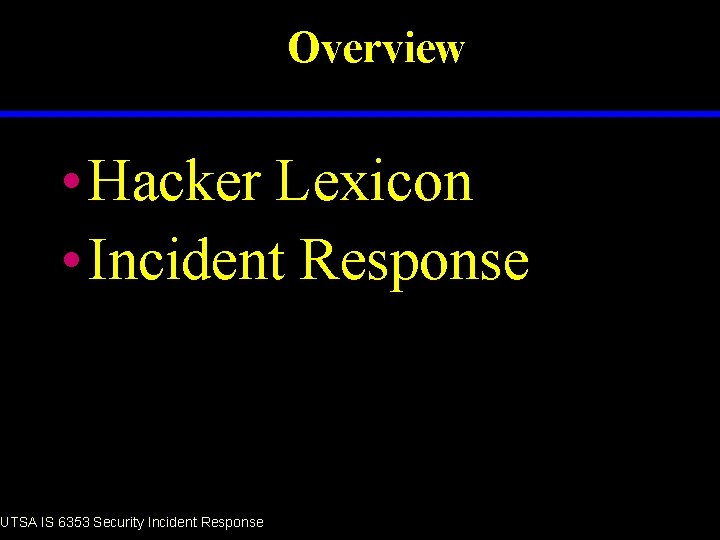 Overview

• Hacker Lexicon
• Incident Response

UTSA IS 6353 Security Incident Response